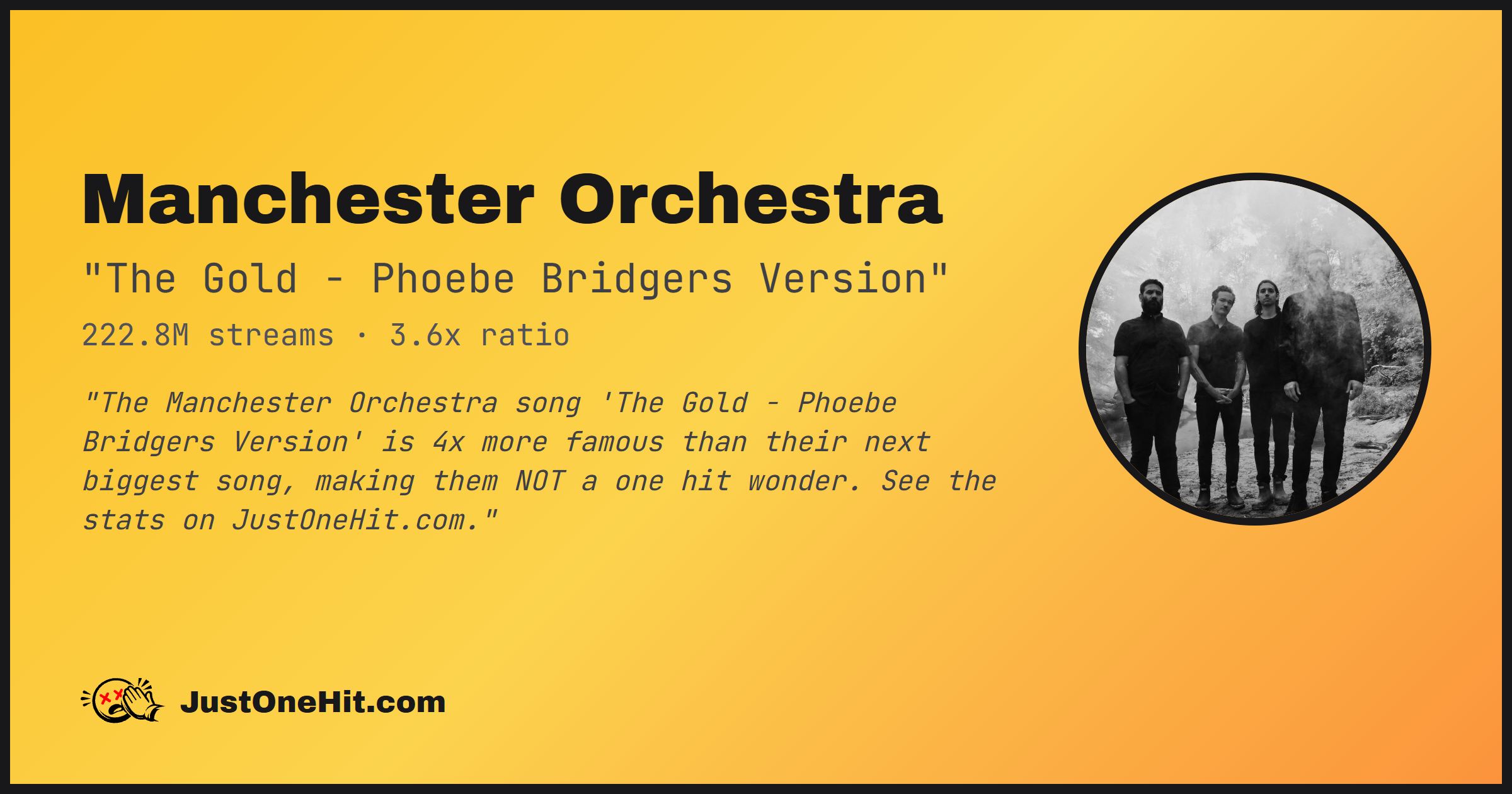 Manchester Orchestra

"The Gold - Phoebe Bridgers Version"

222.8M streams · 3.6x ratio

"The Manchester Orchestra song 'The Gold - Phoebe Bridgers Version' is 4x more famous than their next biggest song, making them NOT a one hit wonder. See the stats on JustOneHit.com."

JustOneHit.com